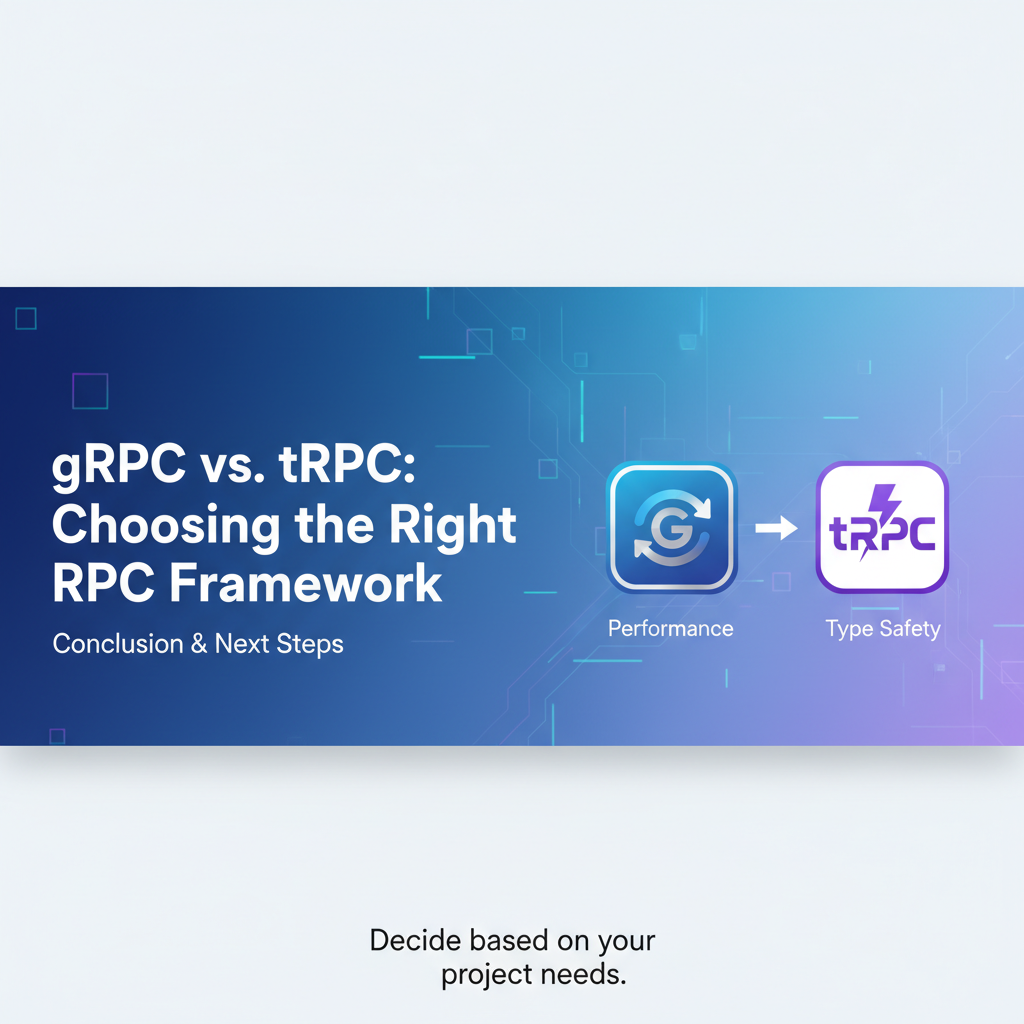 gRPC vs. tRPC: Choosing the Right RPC Framework

Conclusion & Next Steps

G

Performance

tRPC

Type Safety

Decide based on your project needs.